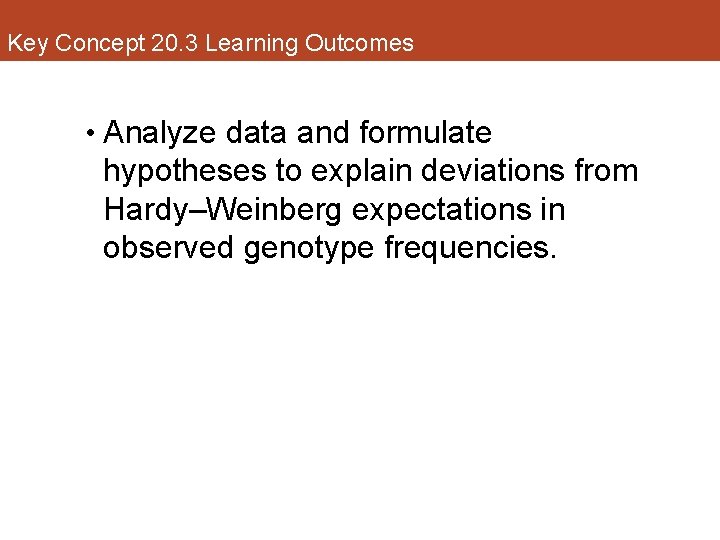 Key Concept 20.3 Learning Outcomes

• Analyze data and formulate hypotheses to explain deviations from Hardy–Weinberg expectations in observed genotype frequencies.